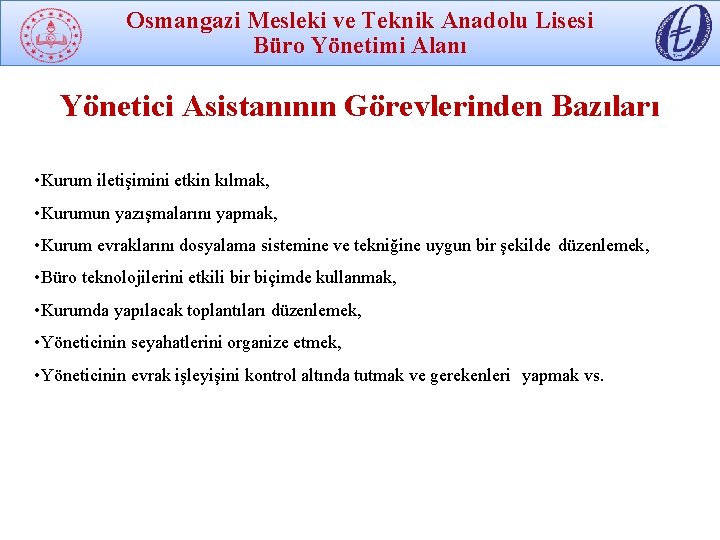 Osmangazi Mesleki ve Teknik Anadolu Lisesi
Büro Yönetimi Alanı

Yönetici Asistanının Görevlerinden Bazıları

•Kurum iletişimini etkin kılmak,

•Kurumun yazışmalarını yapmak,

•Kurum evraklarını dosyalama sistemine ve tekniğine uygun bir şekilde düzenlemek,

•Büro teknolojilerini etkili bir biçimde kullanmak,

•Kurumda yapılacak toplantıları düzenlemek,

•Yöneticinin seyahatlerini organize etmek,

•Yöneticinin evrak işleyişini kontrol altında tutmak ve gerekenleri yapmak vs.